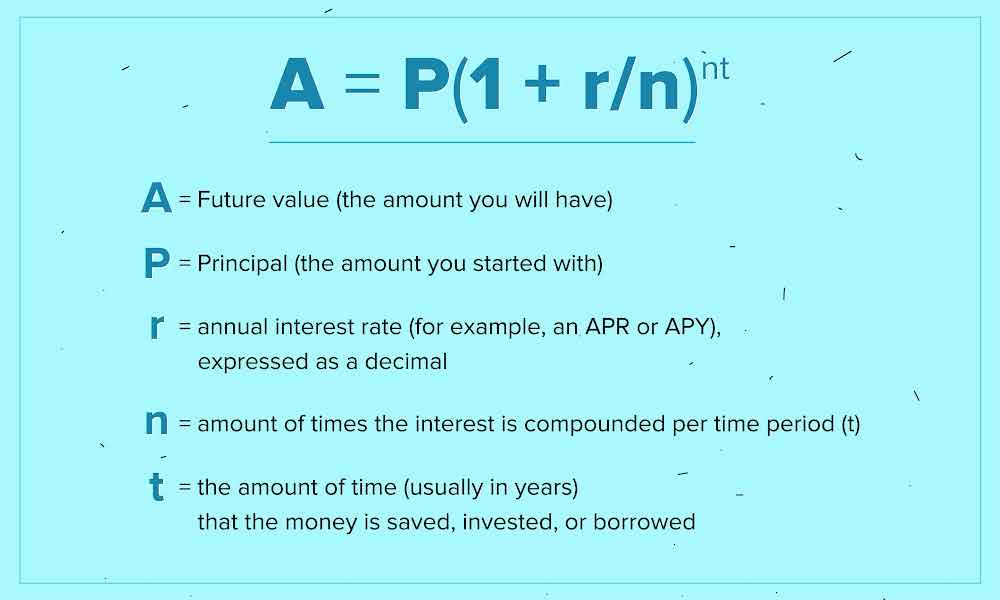 $A = P(1 + r/n)^{nt}$

A = Future value (the amount you will have)

P = Principal (the amount you started with)

r = annual interest rate (for example, an APR or APY), expressed as a decimal

n = amount of times the interest is compounded per time period (t)

t = the amount of time (usually in years) that the money is saved, invested, or borrowed